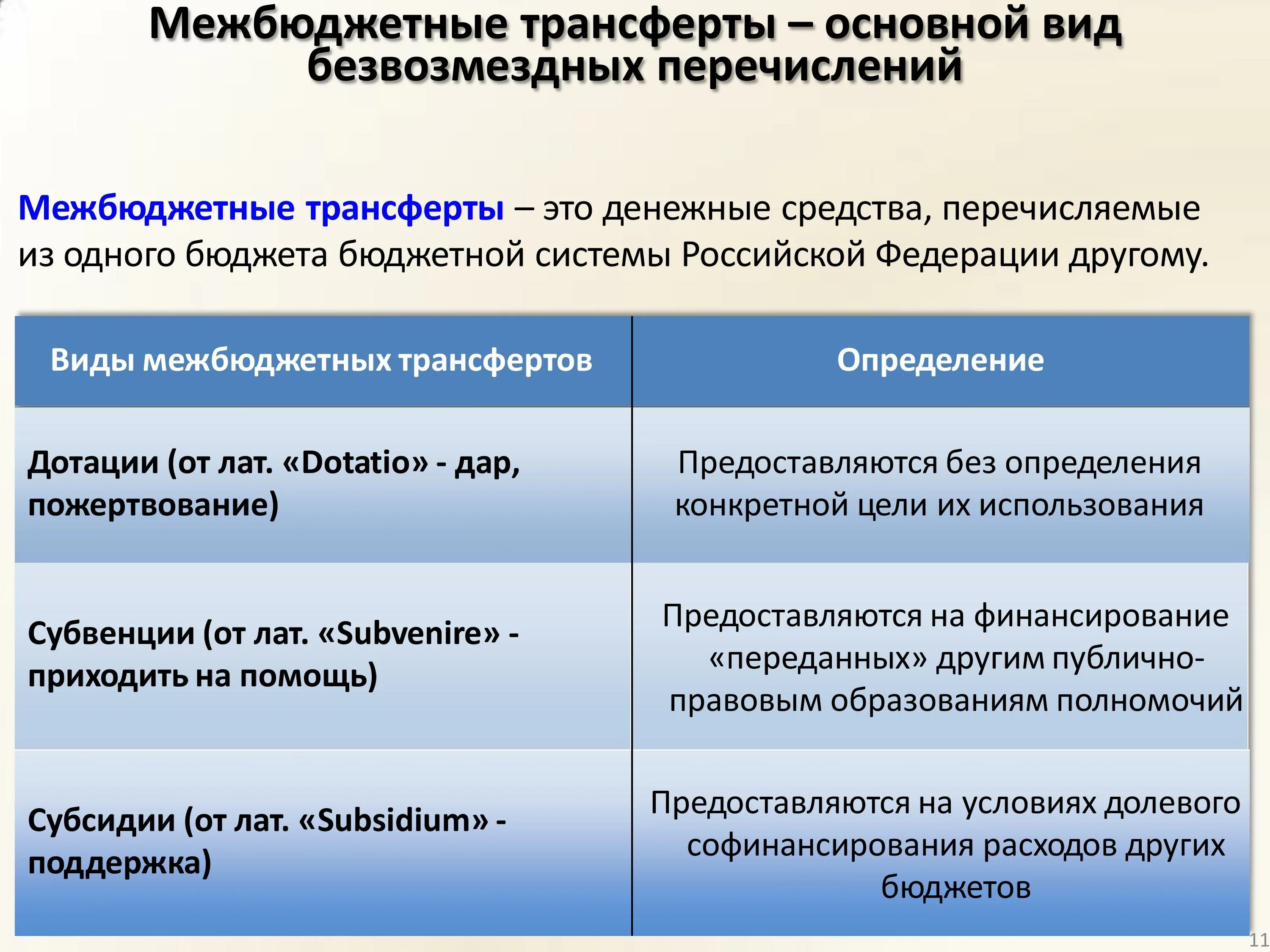 Межбюджетные трансферты – основной вид безвозмездных перечислений

Межбюджетные трансферты – это денежные средства, перечисляемые из одного бюджета бюджетной системы Российской Федерации другому.

| Виды межбюджетных трансфертов | Определение |
|---|---|
| Дотации (от лат. «Dotatio» - дар, пожертвование) | Предоставляются без определения конкретной цели их использования |
| Субвенции (от лат. «Subvenire» - приходить на помощь) | Предоставляются на финансирование «переданных» другим публично-правовым образованиям полномочий |
| Субсидии (от лат. «Subsidium» - поддержка) | Предоставляются на условиях долевого софинансирования расходов других бюджетов |

11